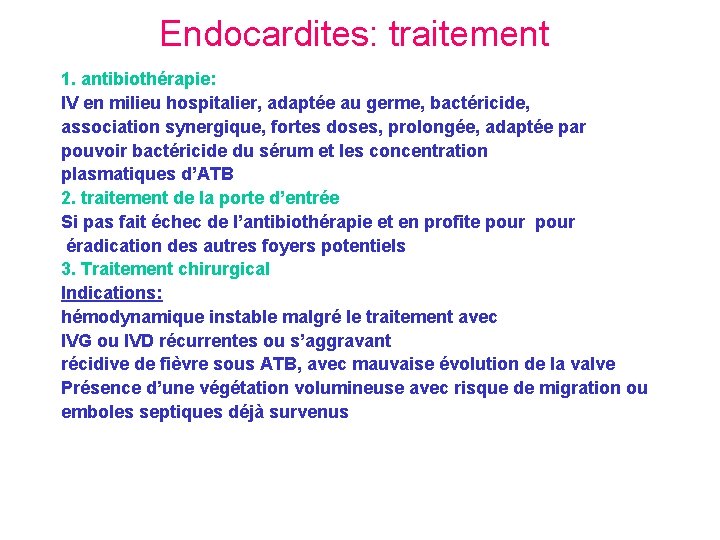 Endocardites: traitement

1. antibiothérapie:
IV en milieu hospitalier, adaptée au germe, bactéricide, association synergique, fortes doses, prolongée, adaptée par pouvoir bactéricide du sérum et les concentration plasmatiques d'ATB
2. traitement de la porte d'entrée
Si pas fait échec de l'antibiothérapie et en profite pour pour éradication des autres foyers potentiels
3. Traitement chirurgical
Indications:
hémodynamique instable malgré le traitement avec
IVG ou IVD récurrentes ou s'aggravant
récidive de fièvre sous ATB, avec mauvaise évolution de la valve
Présence d'une végétation volumineuse avec risque de migration ou emboles septiques déjà survenus